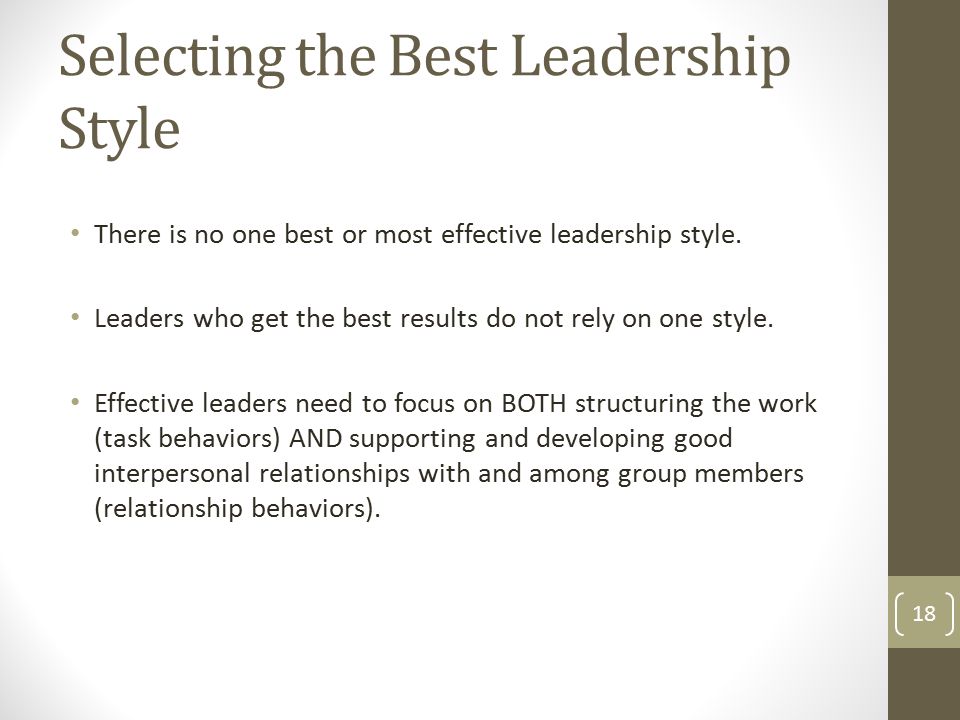 Selecting the Best Leadership Style

• There is no one best or most effective leadership style.

• Leaders who get the best results do not rely on one style.

• Effective leaders need to focus on BOTH structuring the work (task behaviors) AND supporting and developing good interpersonal relationships with and among group members (relationship behaviors).

18